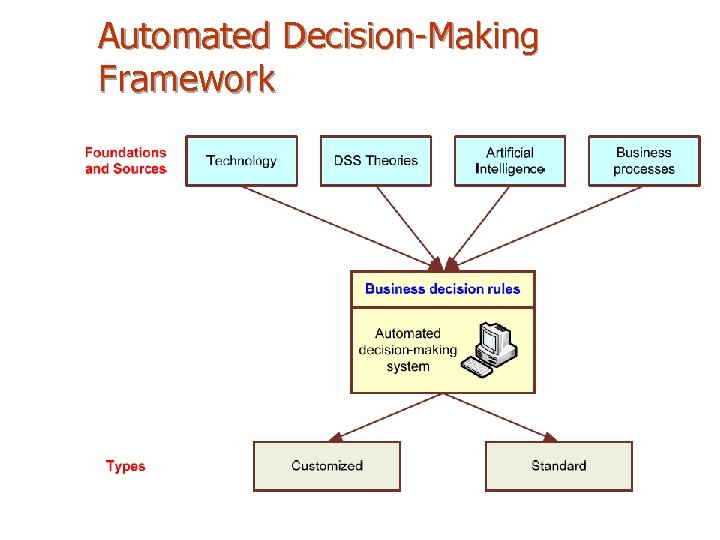 Automated Decision-Making Framework

Foundations and Sources

Technology

DSS Theories

Artificial Intelligence

Business processes

Business decision rules

Automated decision-making system

Types

Customized

Standard